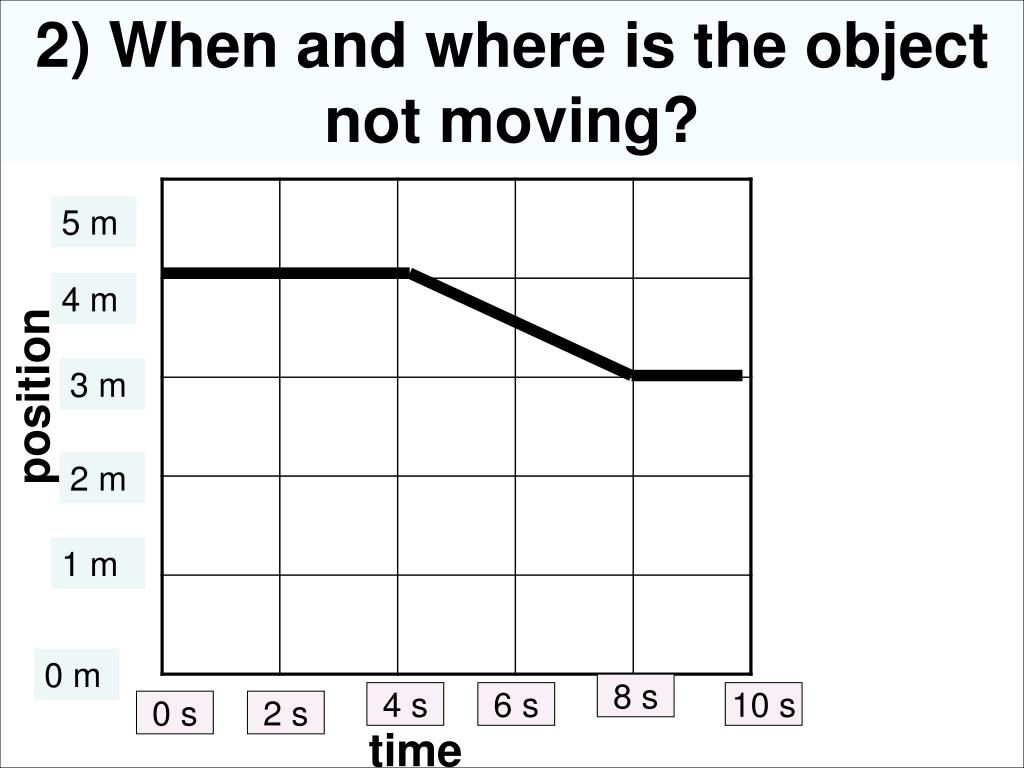 2) When and where is the object not moving?

5 m
4 m
3 m
2 m
1 m
0 m

position

0 s
2 s
4 s
6 s
8 s
10 s

time